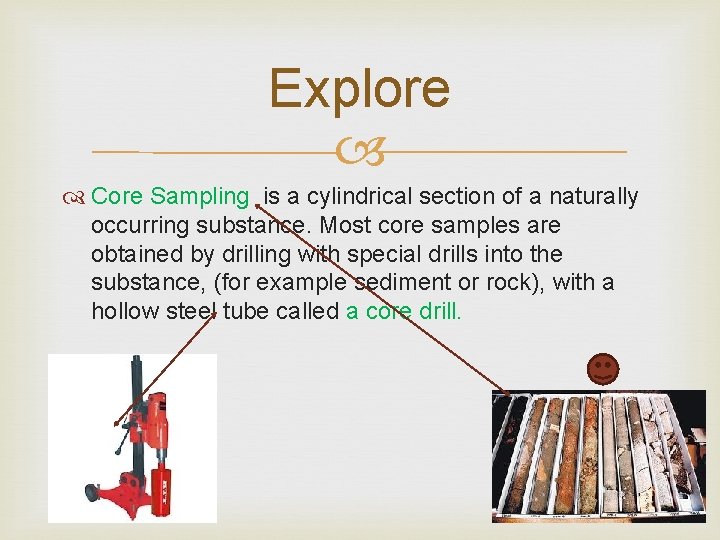 Explore

Core Sampling is a cylindrical section of a naturally occurring substance. Most core samples are obtained by drilling with special drills into the substance, (for example sediment or rock), with a hollow steel tube called a core drill.